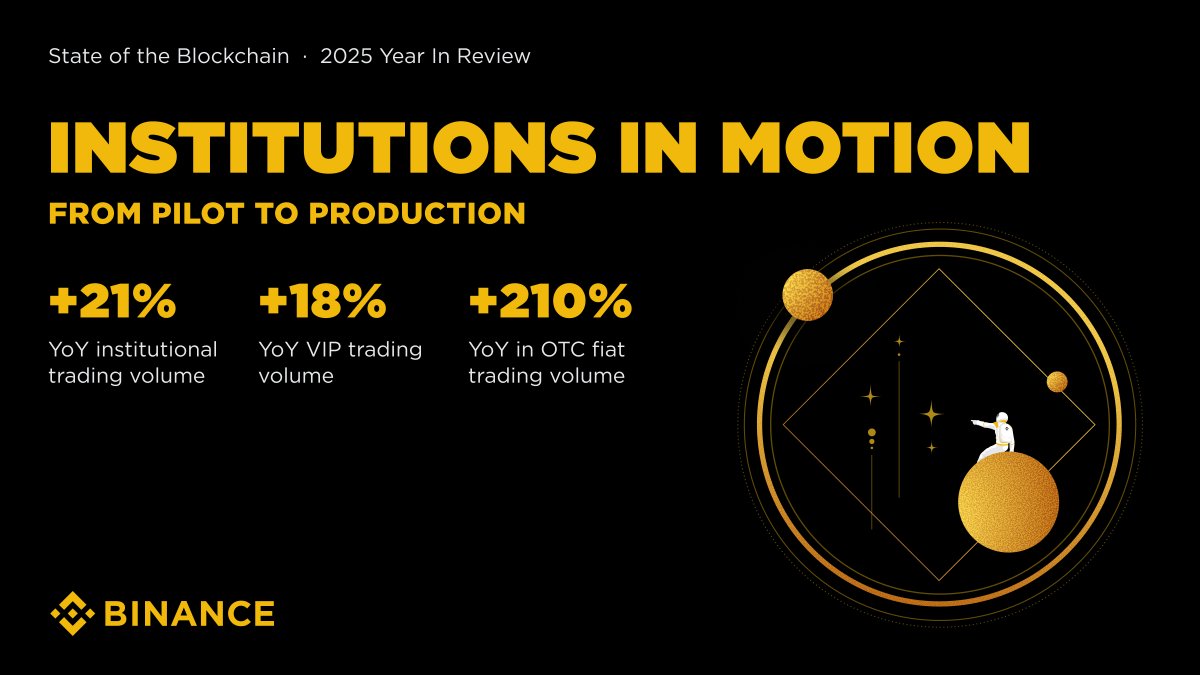 State of the Blockchain · 2025 Year In Review

INSTITUTIONS IN MOTION

FROM PILOT TO PRODUCTION

+21%
YoY institutional trading volume

+18%
YoY VIP trading volume

+210%
YoY in OTC fiat trading volume

BINANCE